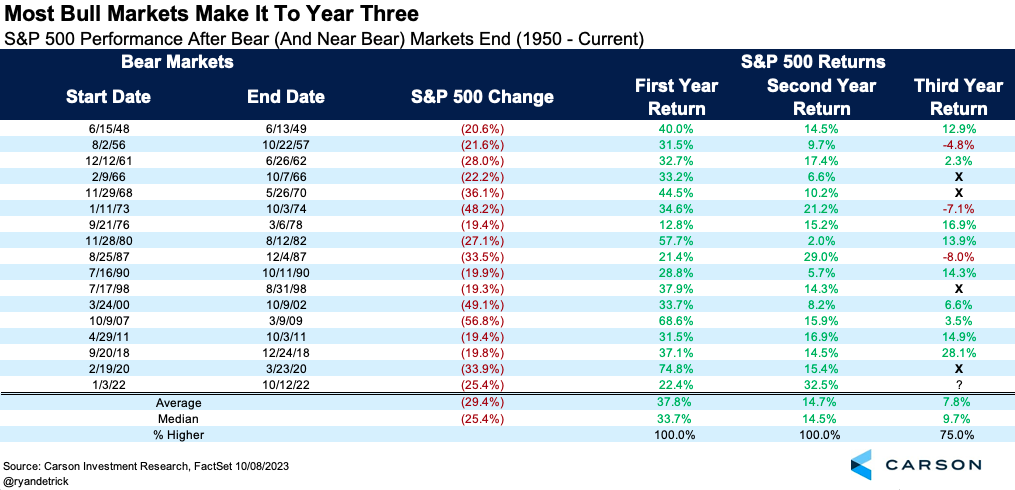 Most Bull Markets Make It To Year Three

S&P 500 Performance After Bear (And Near Bear) Markets End (1950 - Current)

| Bear Markets | | | S&P 500 Returns | | |
|---|---|---|---|---|---|
| Start Date | End Date | S&P 500 Change | First Year Return | Second Year Return | Third Year Return |
| 6/15/48 | 6/13/49 | (20.6%) | 40.0% | 14.5% | 12.9% |
| 8/2/56 | 10/22/57 | (21.6%) | 31.5% | 9.7% | -4.8% |
| 12/12/61 | 6/26/62 | (28.0%) | 32.7% | 17.4% | 2.3% |
| 2/9/66 | 10/7/66 | (22.2%) | 33.2% | 6.6% | X |
| 11/29/68 | 5/26/70 | (36.1%) | 44.5% | 10.2% | X |
| 1/11/73 | 10/3/74 | (48.2%) | 34.6% | 21.2% | -7.1% |
| 9/21/76 | 3/6/78 | (19.4%) | 12.8% | 15.2% | 16.9% |
| 11/28/80 | 8/12/82 | (27.1%) | 57.7% | 2.0% | 13.9% |
| 8/25/87 | 12/4/87 | (33.5%) | 21.4% | 29.0% | -8.0% |
| 7/16/90 | 10/11/90 | (19.9%) | 28.8% | 5.7% | 14.3% |
| 7/17/98 | 8/31/98 | (19.3%) | 37.9% | 14.3% | X |
| 3/24/00 | 10/9/02 | (49.1%) | 33.7% | 8.2% | 6.6% |
| 10/9/07 | 3/9/09 | (56.8%) | 68.6% | 15.9% | 3.5% |
| 4/29/11 | 10/3/11 | (19.4%) | 31.5% | 16.9% | 14.9% |
| 9/20/18 | 12/24/18 | (19.8%) | 37.1% | 14.5% | 28.1% |
| 2/19/20 | 3/23/20 | (33.9%) | 74.8% | 15.4% | X |
| 1/3/22 | 10/12/22 | (25.4%) | 22.4% | 32.5% | ? |
| Average | | (29.4%) | 37.8% | 14.7% | 7.8% |
| Median | | (25.4%) | 33.7% | 14.5% | 9.7% |
| % Higher | | | 100.0% | 100.0% | 75.0% |

Source: Carson Investment Research, FactSet 10/08/2023
@ryandetrick

CARSON